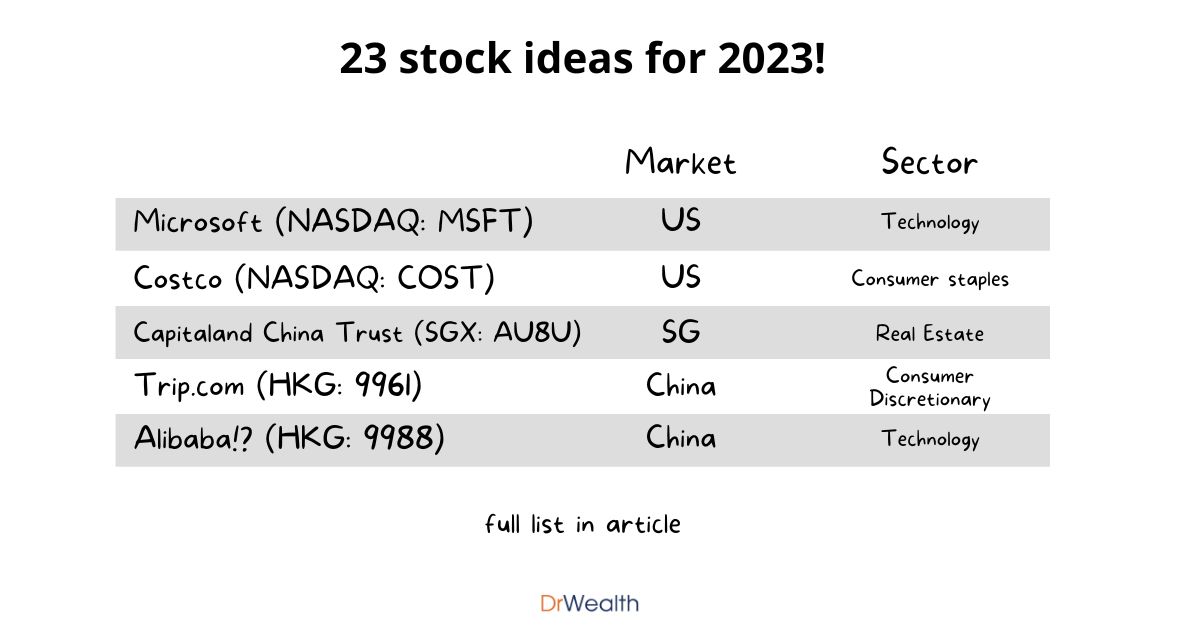 23 stock ideas for 2023!

| | Market | Sector |
|---|---|---|
| Microsoft (NASDAQ: MSFT) | US | Technology |
| Costco (NASDAQ: COST) | US | Consumer staples |
| Capitaland China Trust (SGX: AU8U) | SG | Real Estate |
| Trip.com (HKG: 9961) | China | Consumer Discretionary |
| Alibaba!? (HKG: 9988) | China | Technology |

full list in article

DrWealth